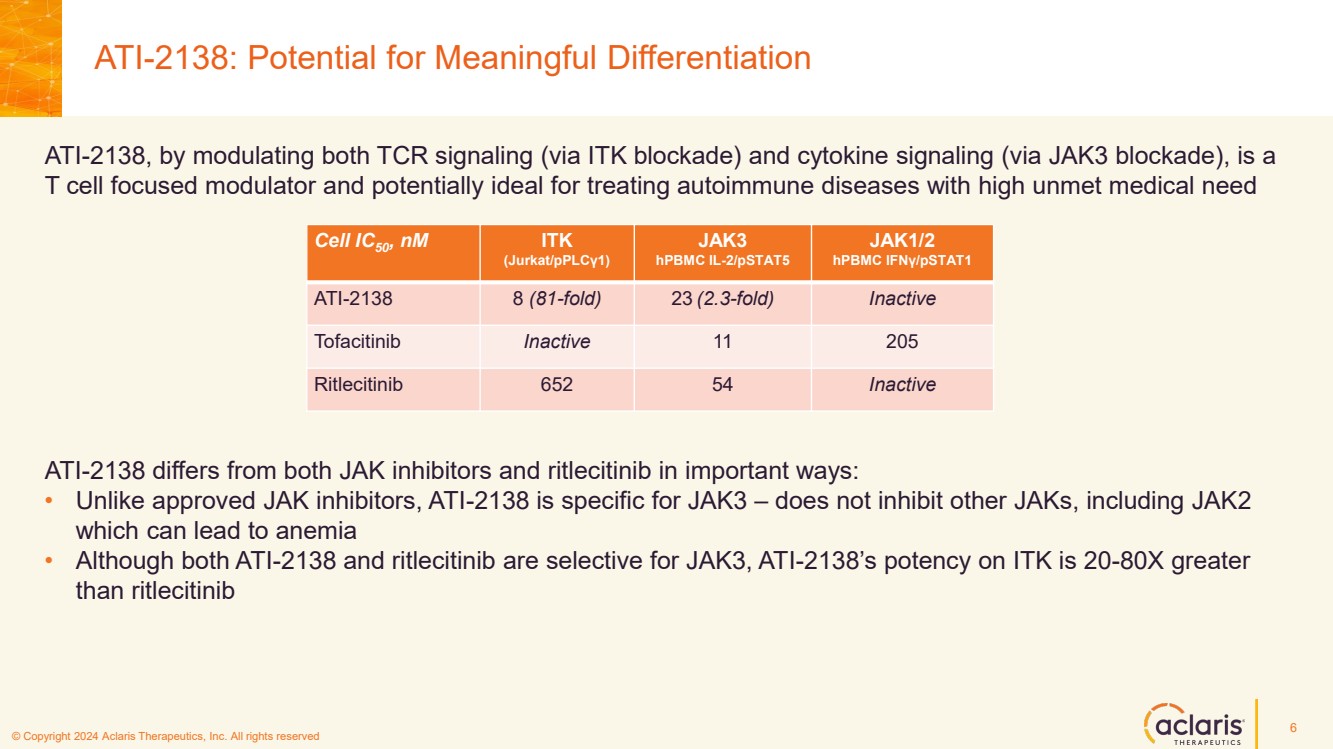 ATI-2138: Potential for Meaningful Differentiation

ATI-2138, by modulating both TCR signaling (via ITK blockade) and cytokine signaling (via JAK3 blockade), is a T cell focused modulator and potentially ideal for treating autoimmune diseases with high unmet medical need

| Cell $IC_{50}$, nM | ITK (Jurkat/pPLCγ1) | JAK3 hPBMC IL-2/pSTAT5 | JAK1/2 hPBMC IFNγ/pSTAT1 |
|---|---|---|---|
| ATI-2138 | 8 (81-fold) | 23 (2.3-fold) | Inactive |
| Tofacitinib | Inactive | 11 | 205 |
| Ritlecitinib | 652 | 54 | Inactive |

ATI-2138 differs from both JAK inhibitors and ritlecitinib in important ways:
• Unlike approved JAK inhibitors, ATI-2138 is specific for JAK3 – does not inhibit other JAKs, including JAK2 which can lead to anemia
• Although both ATI-2138 and ritlecitinib are selective for JAK3, ATI-2138's potency on ITK is 20-80X greater than ritlecitinib

© Copyright 2024 Aclaris Therapeutics, Inc. All rights reserved

aclaris THERAPEUTICS

6